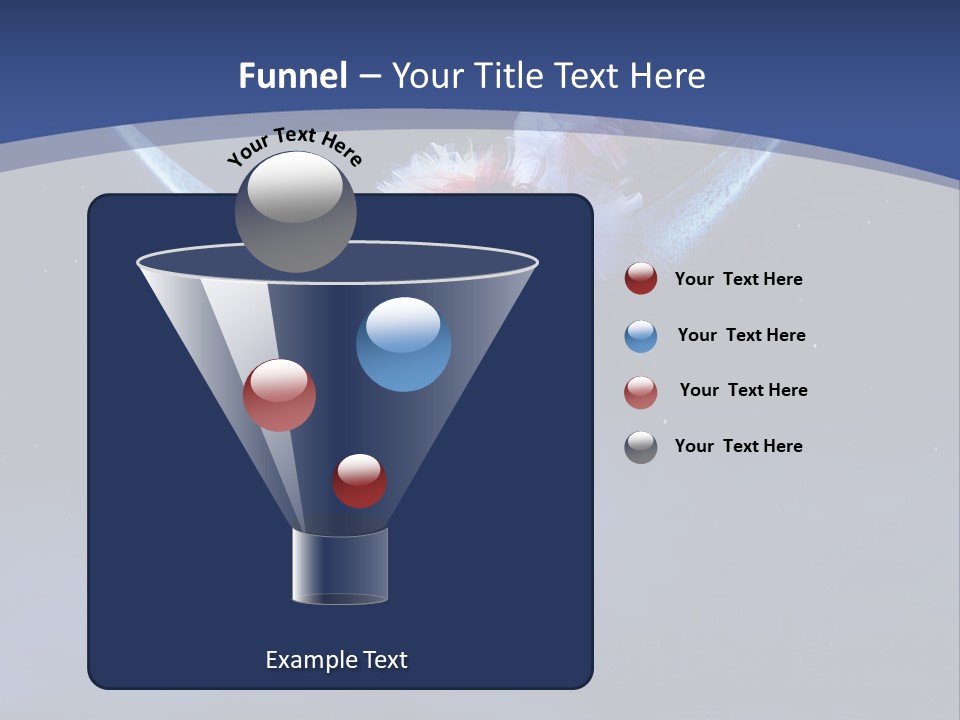 Funnel – Your Title Text Here

Your Text Here

Your Text Here

Your Text Here

Your Text Here

Your Text Here

Example Text